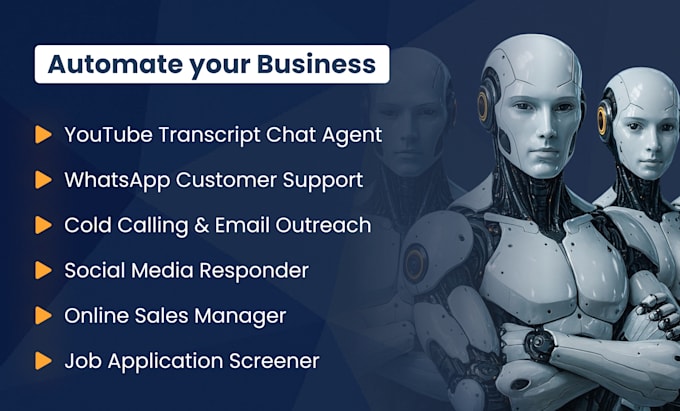 Automate your Business

YouTube Transcript Chat Agent

WhatsApp Customer Support

Cold Calling & Email Outreach

Social Media Responder

Online Sales Manager

Job Application Screener